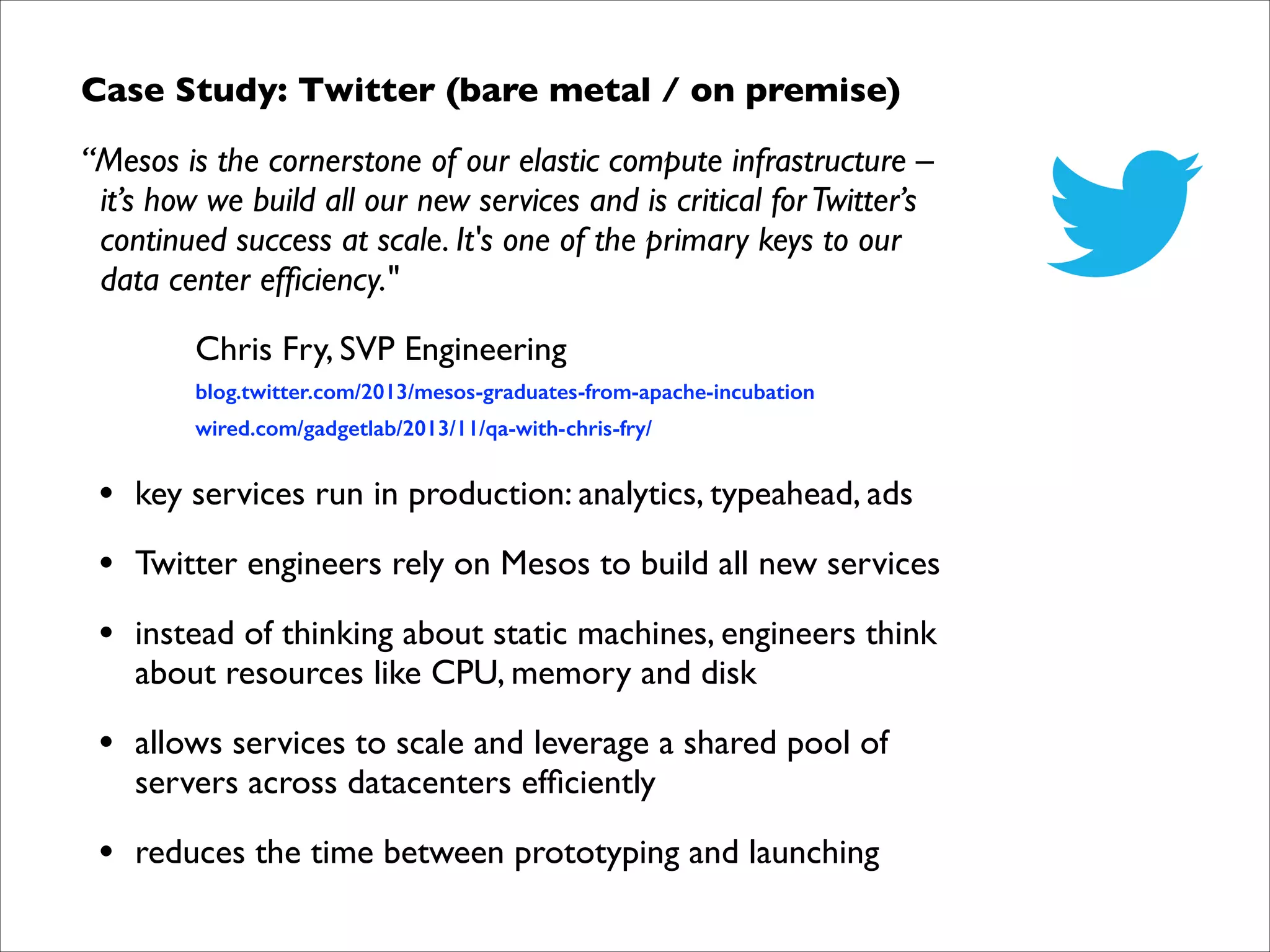 Case Study: Twitter (bare metal / on premise)

“Mesos is the cornerstone of our elastic compute infrastructure – it’s how we build all our new services and is critical for Twitter’s continued success at scale. It's one of the primary keys to our data center efficiency."

Chris Fry, SVP Engineering

blog.twitter.com/2013/mesos-graduates-from-apache-incubation

wired.com/gadgetlab/2013/11/qa-with-chris-fry/

• key services run in production: analytics, typeahead, ads

• Twitter engineers rely on Mesos to build all new services

• instead of thinking about static machines, engineers think about resources like CPU, memory and disk

• allows services to scale and leverage a shared pool of servers across datacenters efficiently

• reduces the time between prototyping and launching